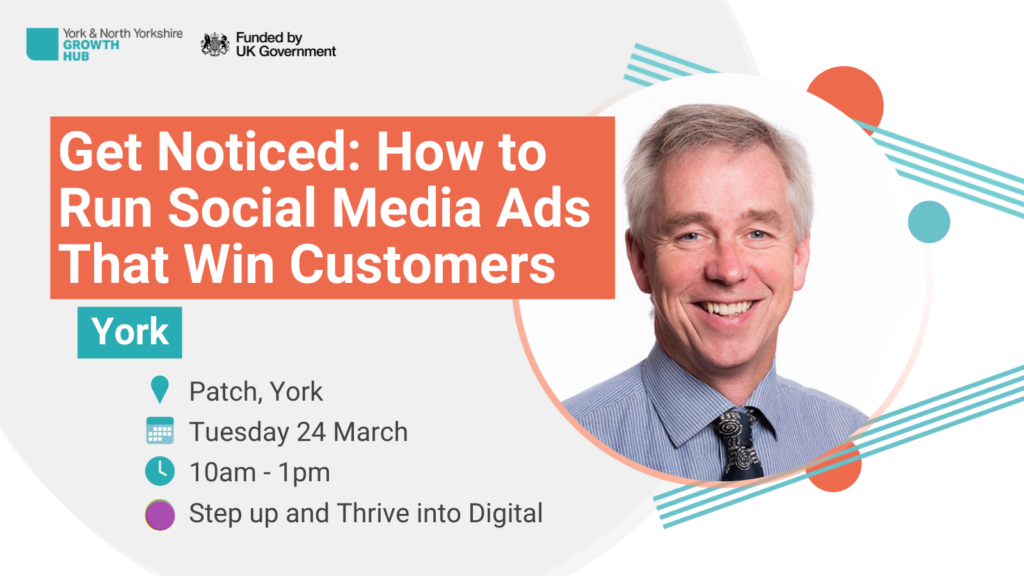 York & North Yorkshire
GROWTH HUB

Funded by
UK Government

Get Noticed: How to Run Social Media Ads That Win Customers

York

Patch, York

Tuesday 24 March

10am - 1pm

Step up and Thrive into Digital